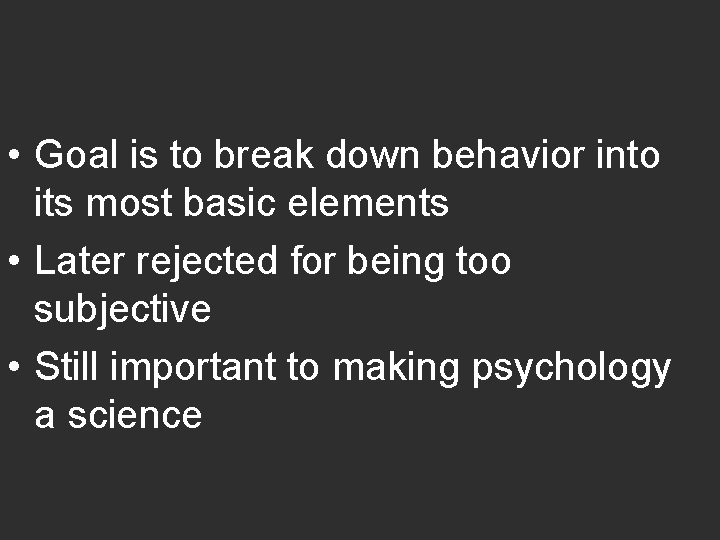 • Goal is to break down behavior into its most basic elements
• Later rejected for being too subjective
• Still important to making psychology a science